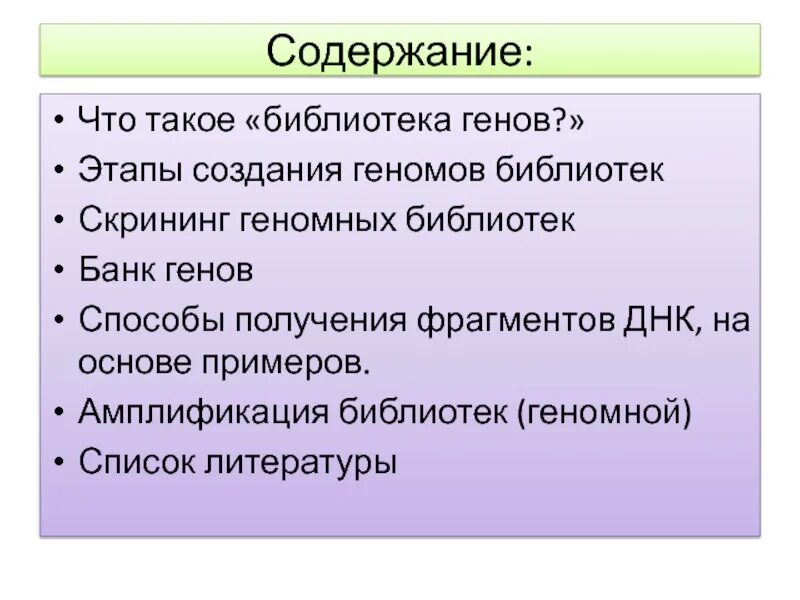 Содержание:

• Что такое «библиотека генов?»
• Этапы создания геномов библиотек
• Скрининг геномных библиотек
• Банк генов
• Способы получения фрагментов ДНК, на основе примеров.
• Амплификация библиотек (геномной)
• Список литературы